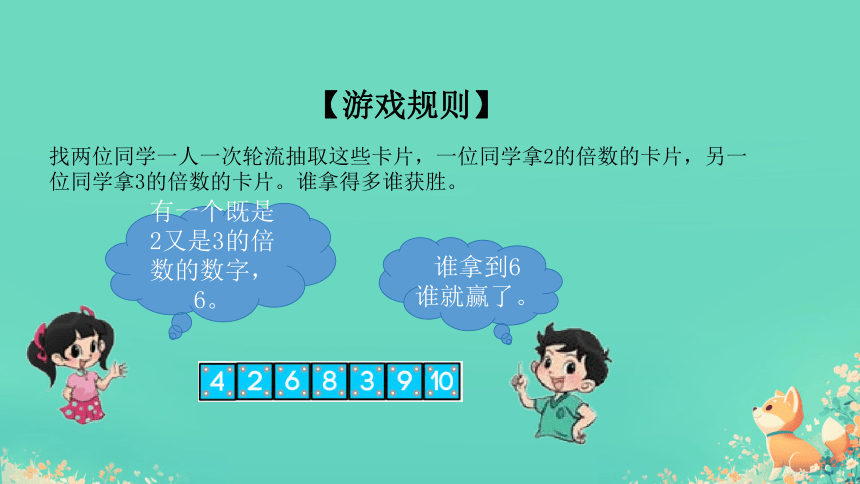 【游戏规则】

找两位同学一人一次轮流抽取这些卡片，一位同学拿2的倍数的卡片，另一位同学拿3的倍数的卡片。谁拿得多谁获胜。

有一个既是2又是3的倍数的数字，6。

谁拿到6谁就赢了。

4 2 6 8 3 9 10